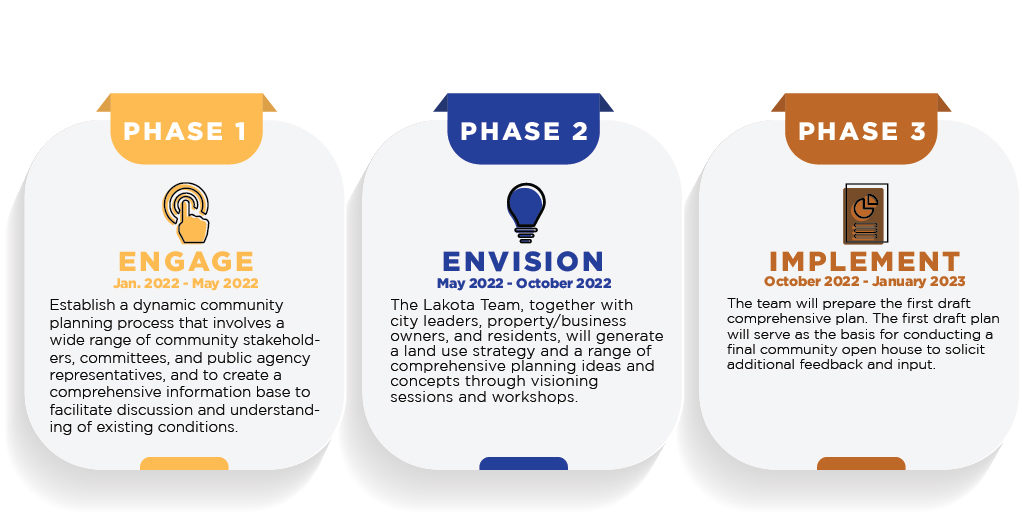 PHASE 1

ENGAGE
Jan. 2022 - May 2022

Establish a dynamic community planning process that involves a wide range of community stakeholders, committees, and public agency representatives, and to create a comprehensive information base to facilitate discussion and understanding of existing conditions.

PHASE 2

ENVISION
May 2022 - October 2022

The Lakota Team, together with city leaders, property/business owners, and residents, will generate a land use strategy and a range of comprehensive planning ideas and concepts through visioning sessions and workshops.

PHASE 3

IMPLEMENT
October 2022 - January 2023

The team will prepare the first draft comprehensive plan. The first draft plan will serve as the basis for conducting a final community open house to solicit additional feedback and input.